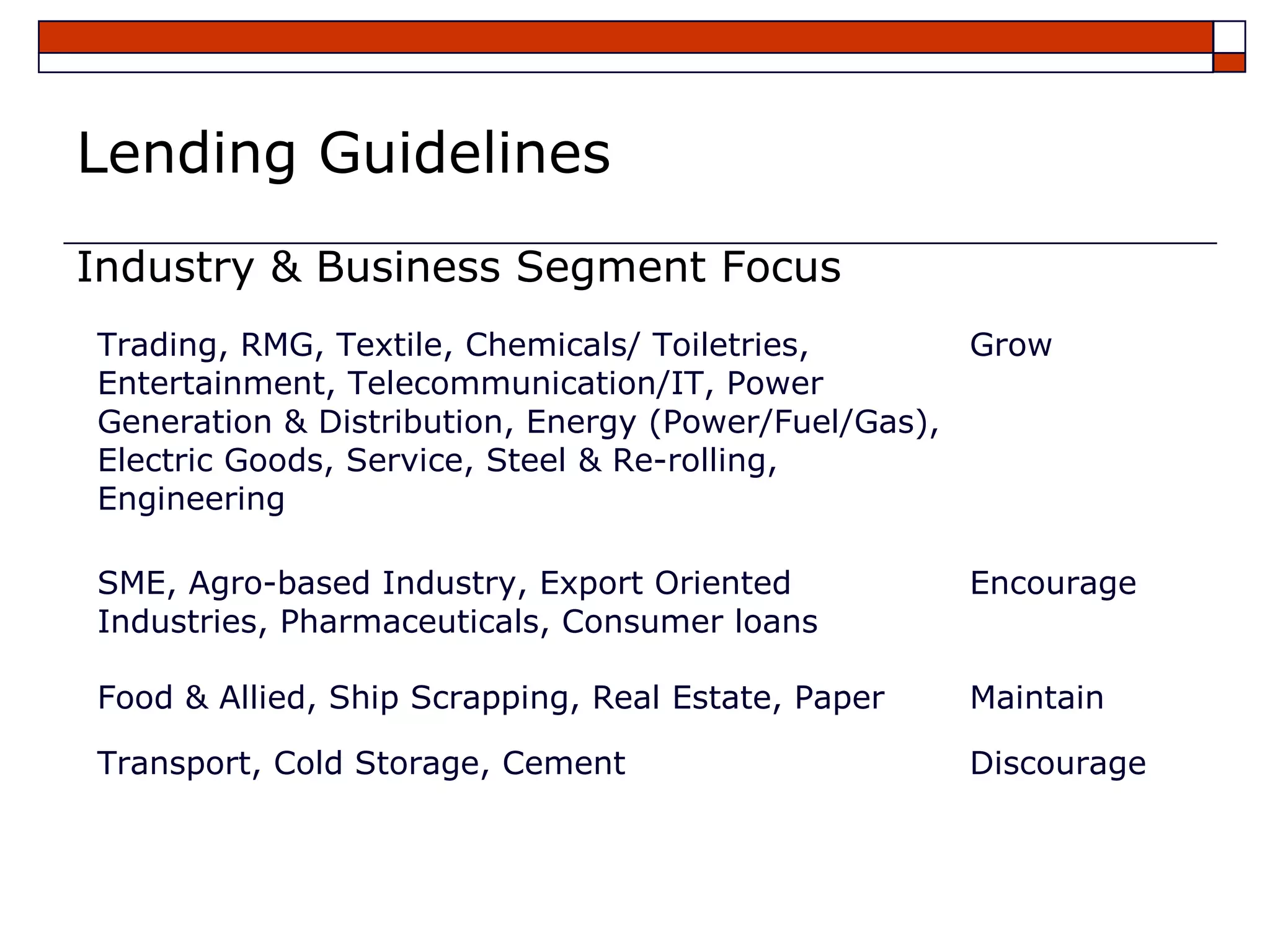 Lending Guidelines

Industry & Business Segment Focus

| | |
|---|---|
| Trading, RMG, Textile, Chemicals/ Toiletries, Entertainment, Telecommunication/IT, Power Generation & Distribution, Energy (Power/Fuel/Gas), Electric Goods, Service, Steel & Re-rolling, Engineering | Grow |
| SME, Agro-based Industry, Export Oriented Industries, Pharmaceuticals, Consumer loans | Encourage |
| Food & Allied, Ship Scrapping, Real Estate, Paper | Maintain |
| Transport, Cold Storage, Cement | Discourage |